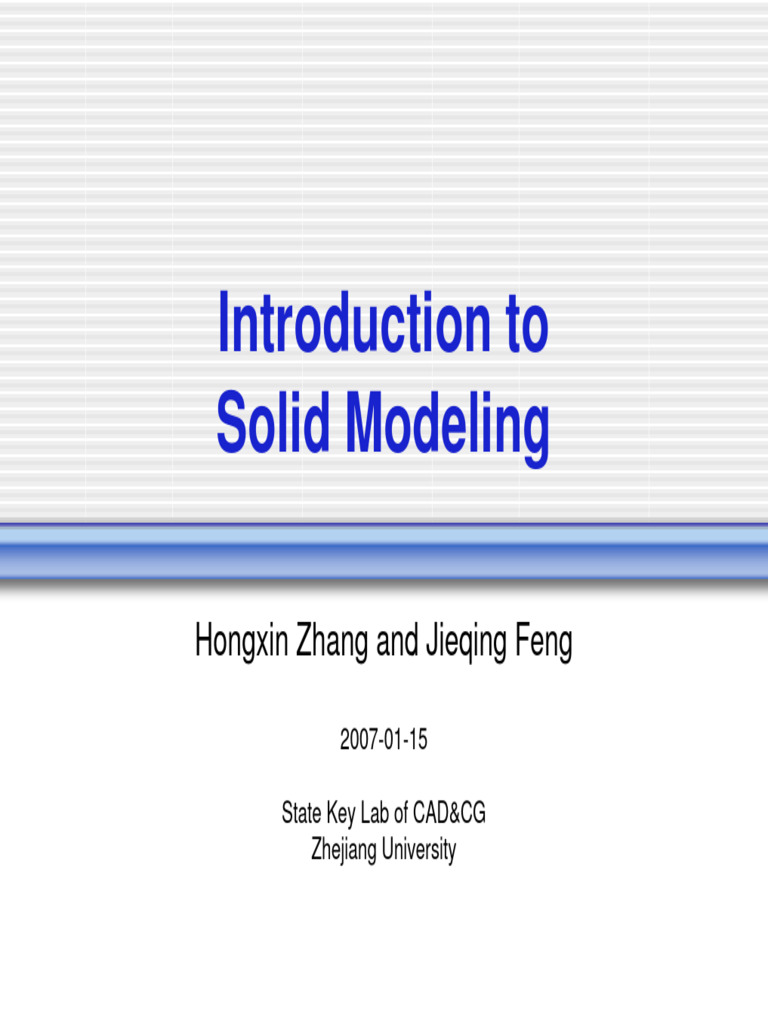 Introduction to Solid Modeling

Hongxin Zhang and Jieqing Feng

2007-01-15

State Key Lab of CAD&CG
Zhejiang University